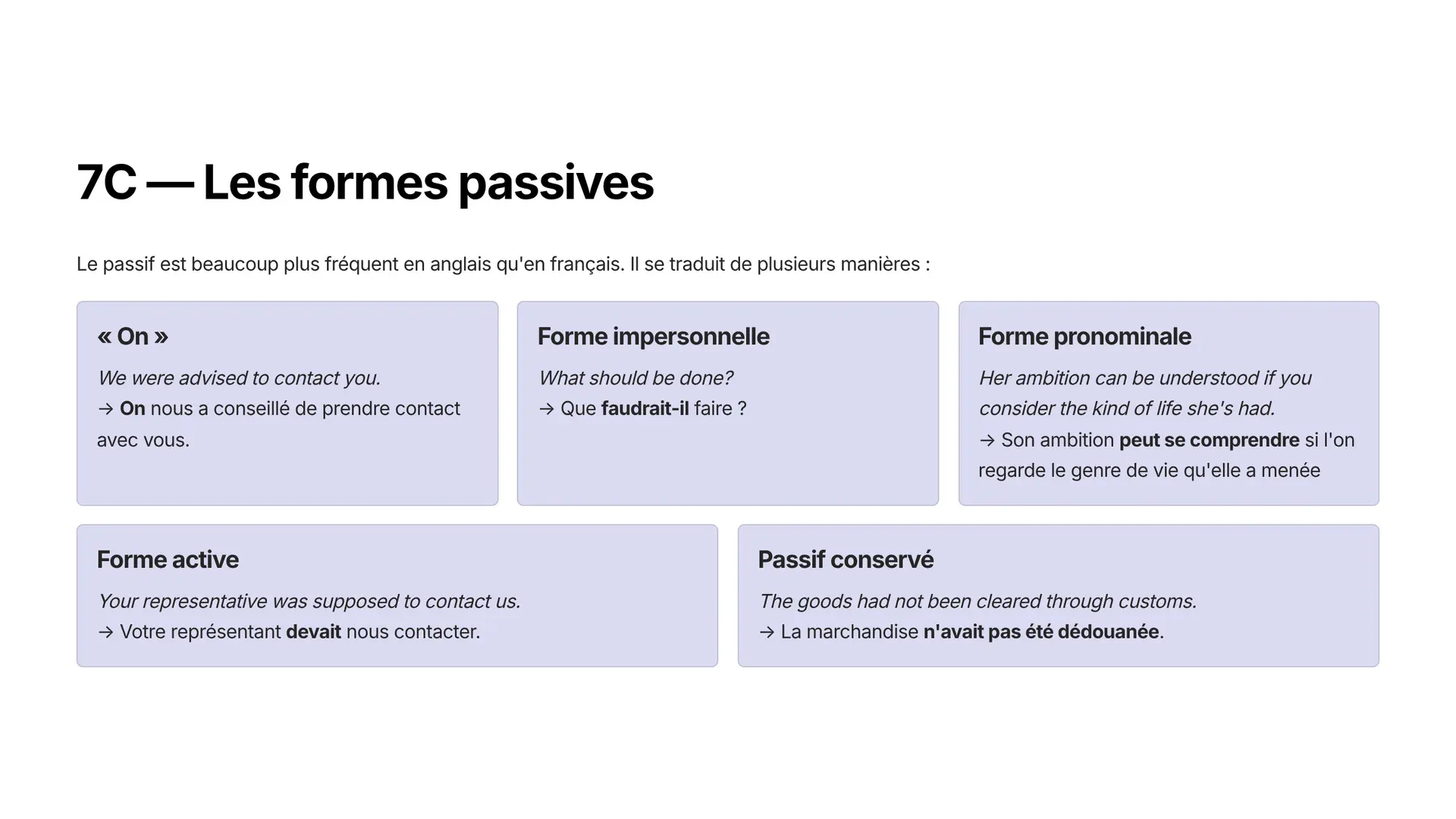 7C — Les formes passives

Le passif est beaucoup plus fréquent en anglais qu'en français. Il se traduit de plusieurs manières :

« On »

We were advised to contact you.
→ On nous a conseillé de prendre contact avec vous.

Forme impersonnelle

What should be done?
→ Que faudrait-il faire ?

Forme pronominale

Her ambition can be understood if you consider the kind of life she's had.
→ Son ambition peut se comprendre si l'on regarde le genre de vie qu'elle a menée

Forme active

Your representative was supposed to contact us.
→ Votre représentant devait nous contacter.

Passif conservé

The goods had not been cleared through customs.
→ La marchandise n'avait pas été dédouanée.